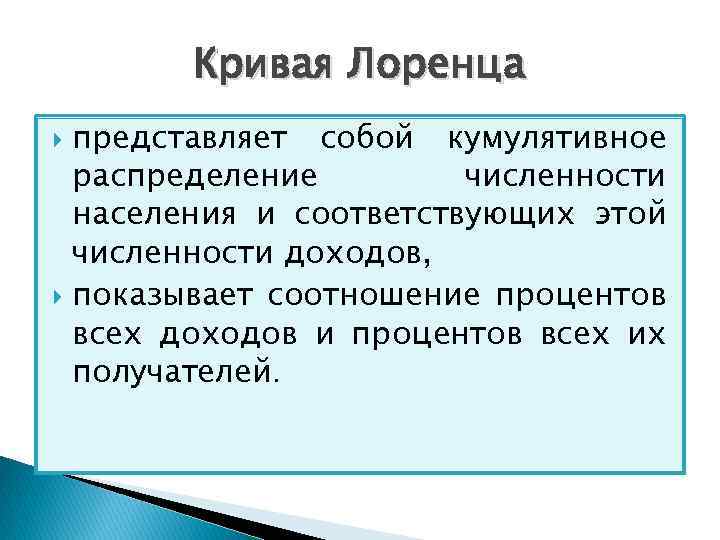 Кривая Лоренца

представляет собой кумулятивное распределение численности населения и соответствующих этой численности доходов,

показывает соотношение процентов всех доходов и процентов всех их получателей.